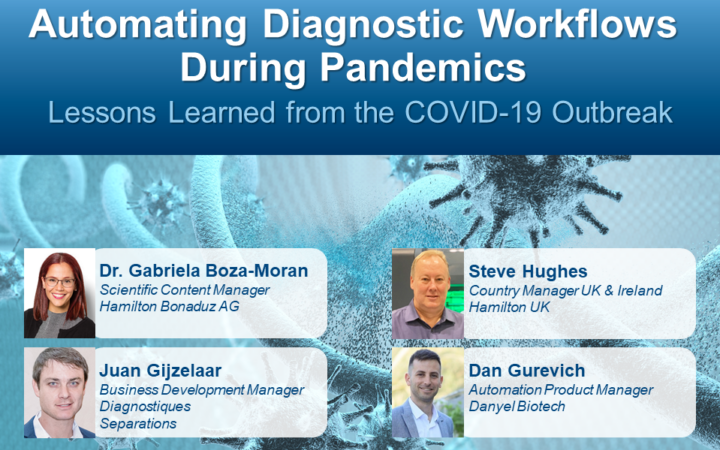 Automating Diagnostic Workflows During Pandemics

Lessons Learned from the COVID-19 Outbreak

Dr. Gabriela Boza-Moran
Scientific Content Manager
Hamilton Bonaduz AG

Juan Gijzelaar
Business Development Manager
Diagnostiques
Separations

Steve Hughes
Country Manager UK & Ireland
Hamilton UK

Dan Gurevich
Automation Product Manager
Danyel Biotech